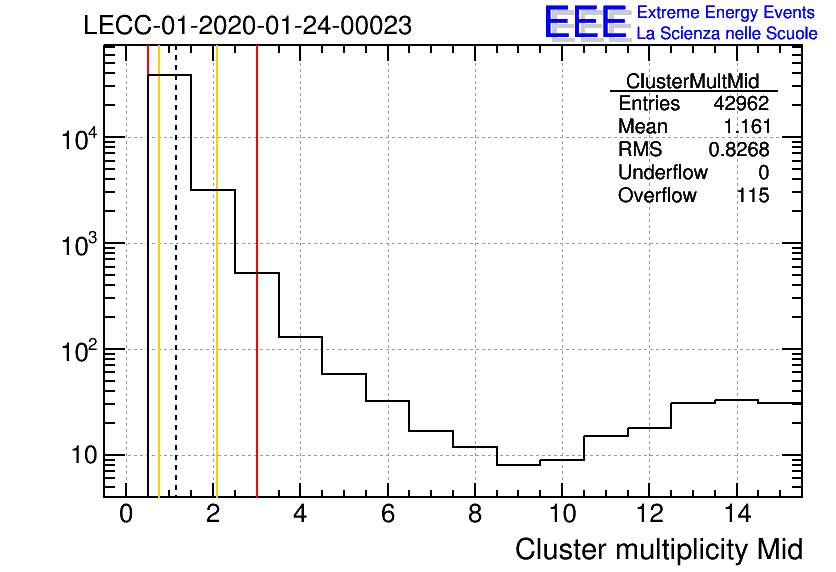 LECC-01-2020-01-24-00023

EEE Extreme Energy Events
La Scienza nelle Scuole

| ClusterMultMid | |
|---|---|
| Entries | 42962 |
| Mean | 1.161 |
| RMS | 0.8268 |
| Underflow | 0 |
| Overflow | 115 |

$10^4$
$10^3$
$10^2$
10

0 2 4 6 8 10 12 14

Cluster multiplicity Mid